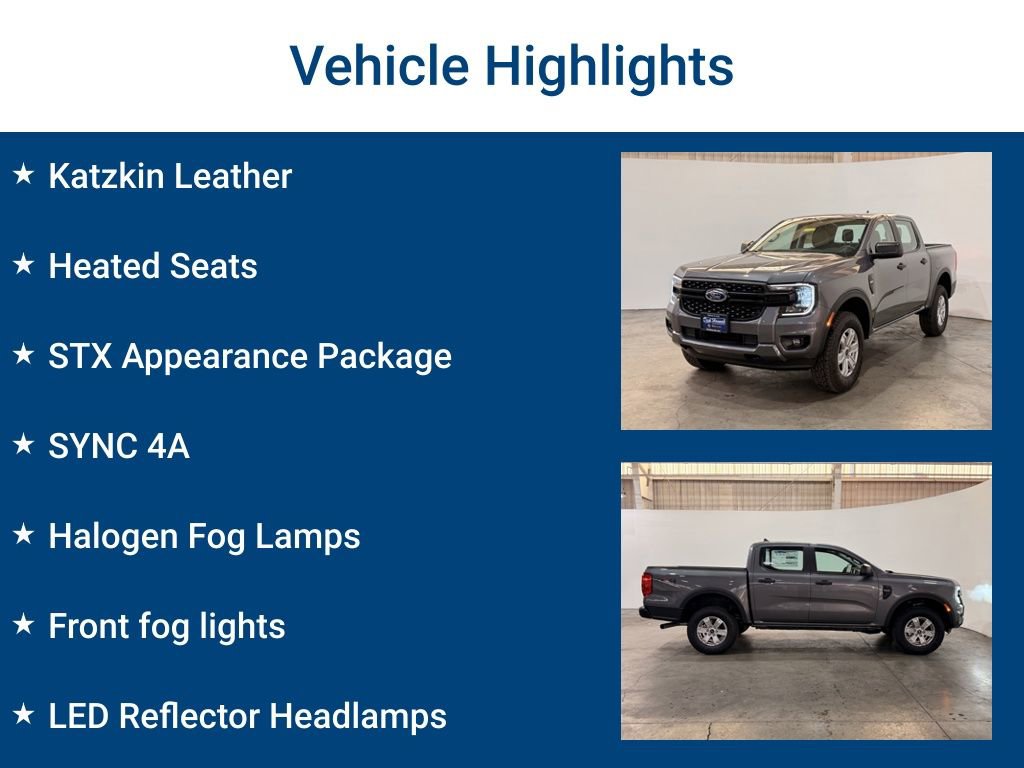 Vehicle Highlights

★ Katzkin Leather

★ Heated Seats

★ STX Appearance Package

★ SYNC 4A

★ Halogen Fog Lamps

★ Front fog lights

★ LED Reflector Headlamps